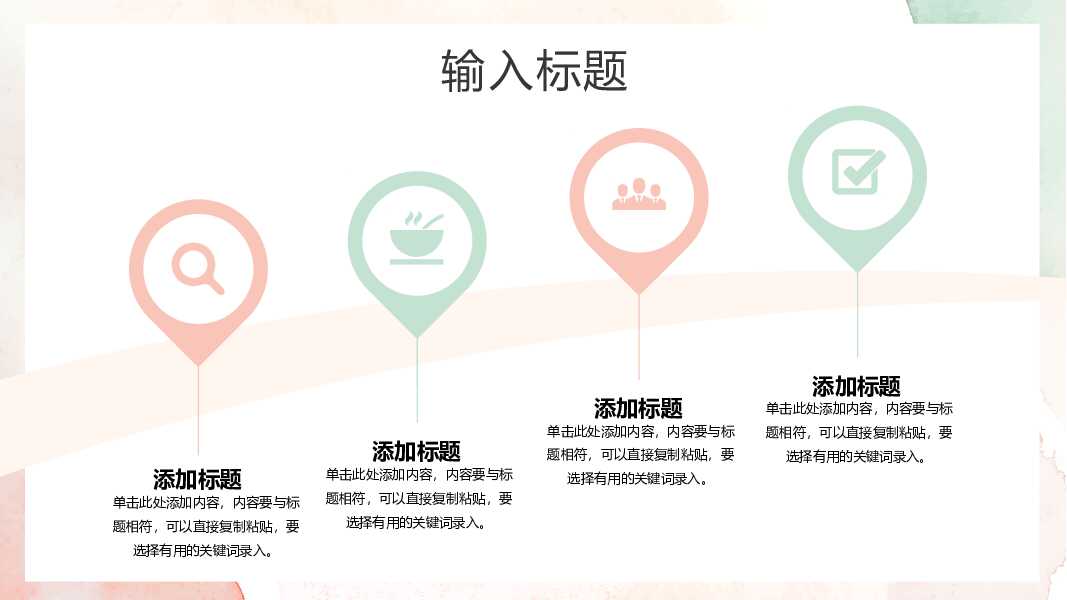 输入标题

添加标题
单击此处添加内容，内容要与标题相符，可以直接复制粘贴，要选择有用的关键词录入。

添加标题
单击此处添加内容，内容要与标题相符，可以直接复制粘贴，要选择有用的关键词录入。

添加标题
单击此处添加内容，内容要与标题相符，可以直接复制粘贴，要选择有用的关键词录入。

添加标题
单击此处添加内容，内容要与标题相符，可以直接复制粘贴，要选择有用的关键词录入。